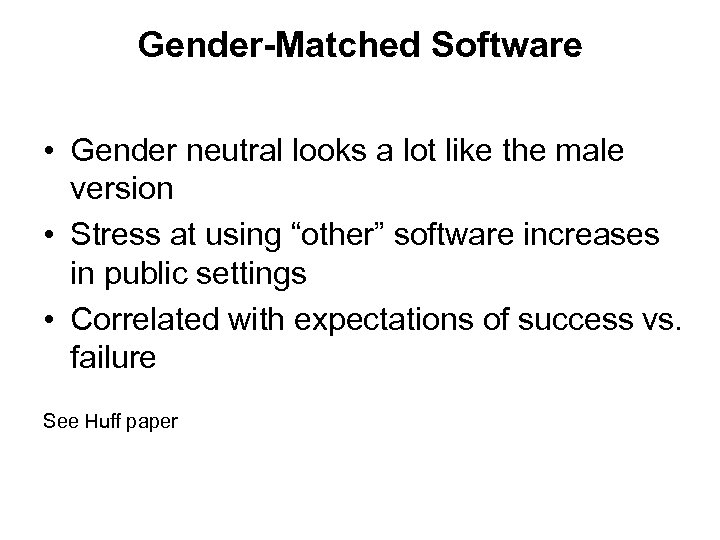 Gender-Matched Software

• Gender neutral looks a lot like the male version
• Stress at using “other” software increases in public settings
• Correlated with expectations of success vs. failure

See Huff paper